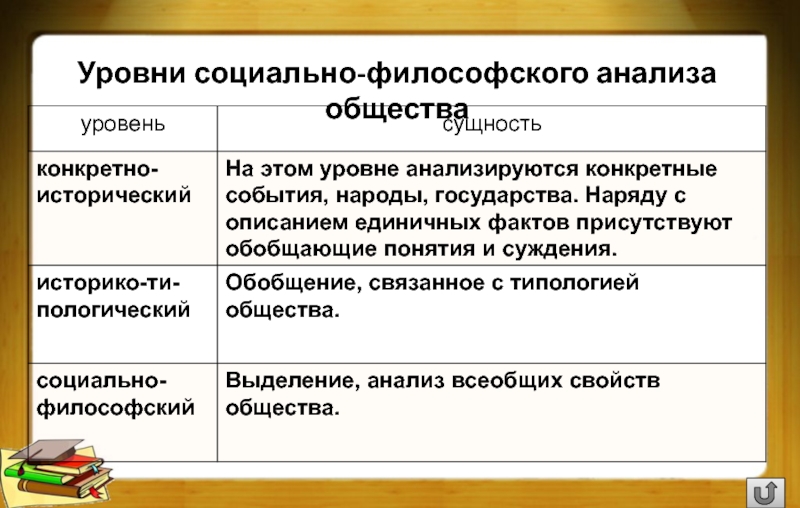 Уровни социально-философского анализа общества

| уровень | сущность |
|---|---|
| конкретно-исторический | На этом уровне анализируются конкретные события, народы, государства. Наряду с описанием единичных фактов присутствуют обобщающие понятия и суждения. |
| историко-типологический | Обобщение, связанное с типологией общества. |
| социально-философский | Выделение, анализ всеобщих свойств общества. |